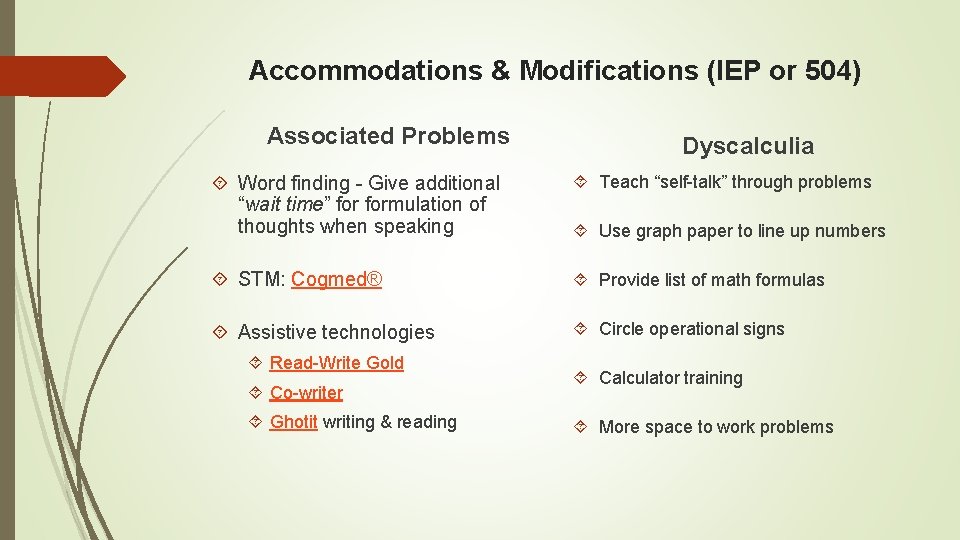 Accommodations & Modifications (IEP or 504)

Associated Problems

Word finding - Give additional “wait time” for formulation of thoughts when speaking

STM: Cogmed®

Assistive technologies

Read-Write Gold

Co-writer

Ghotit writing & reading

Dyscalculia

Teach “self-talk” through problems

Use graph paper to line up numbers

Provide list of math formulas

Circle operational signs

Calculator training

More space to work problems